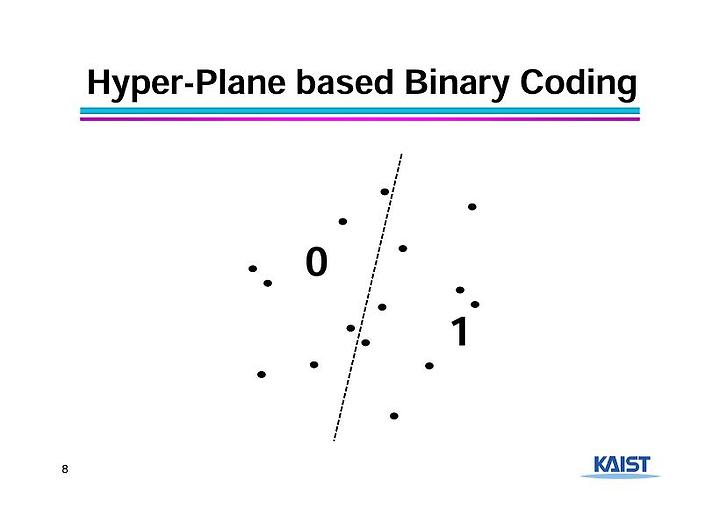 Hyper-Plane based Binary Coding

0

1

8

KAIST